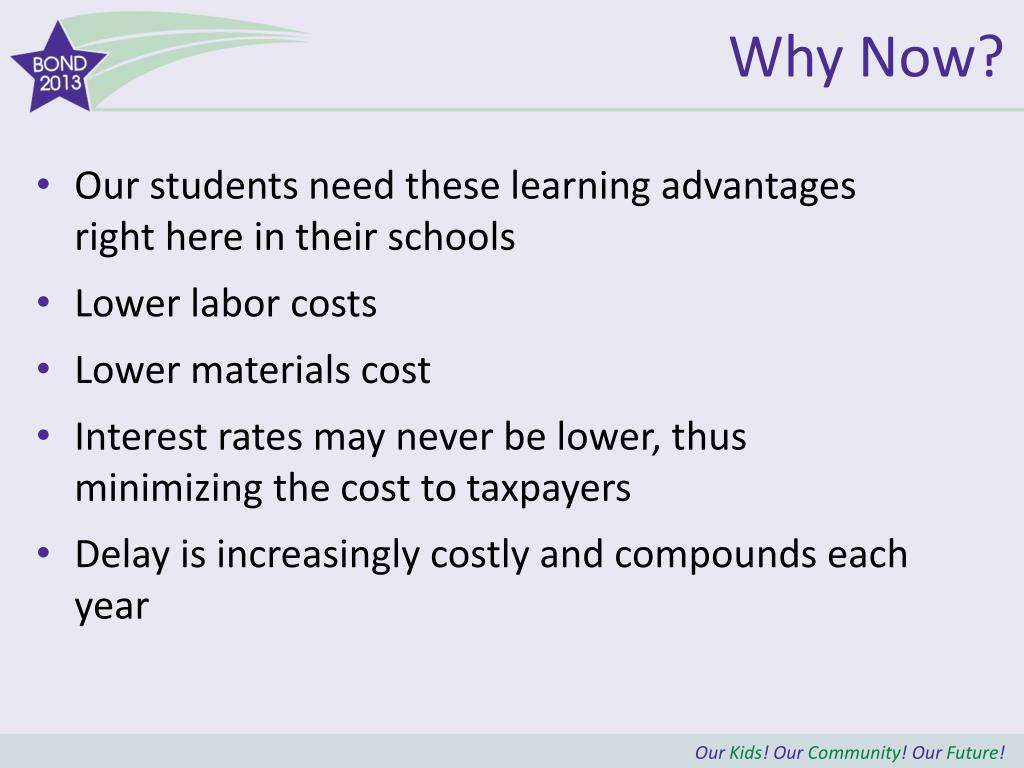 BOND 2013

Why Now?

• Our students need these learning advantages right here in their schools
• Lower labor costs
• Lower materials cost
• Interest rates may never be lower, thus minimizing the cost to taxpayers
• Delay is increasingly costly and compounds each year

Our Kids! Our Community! Our Future!